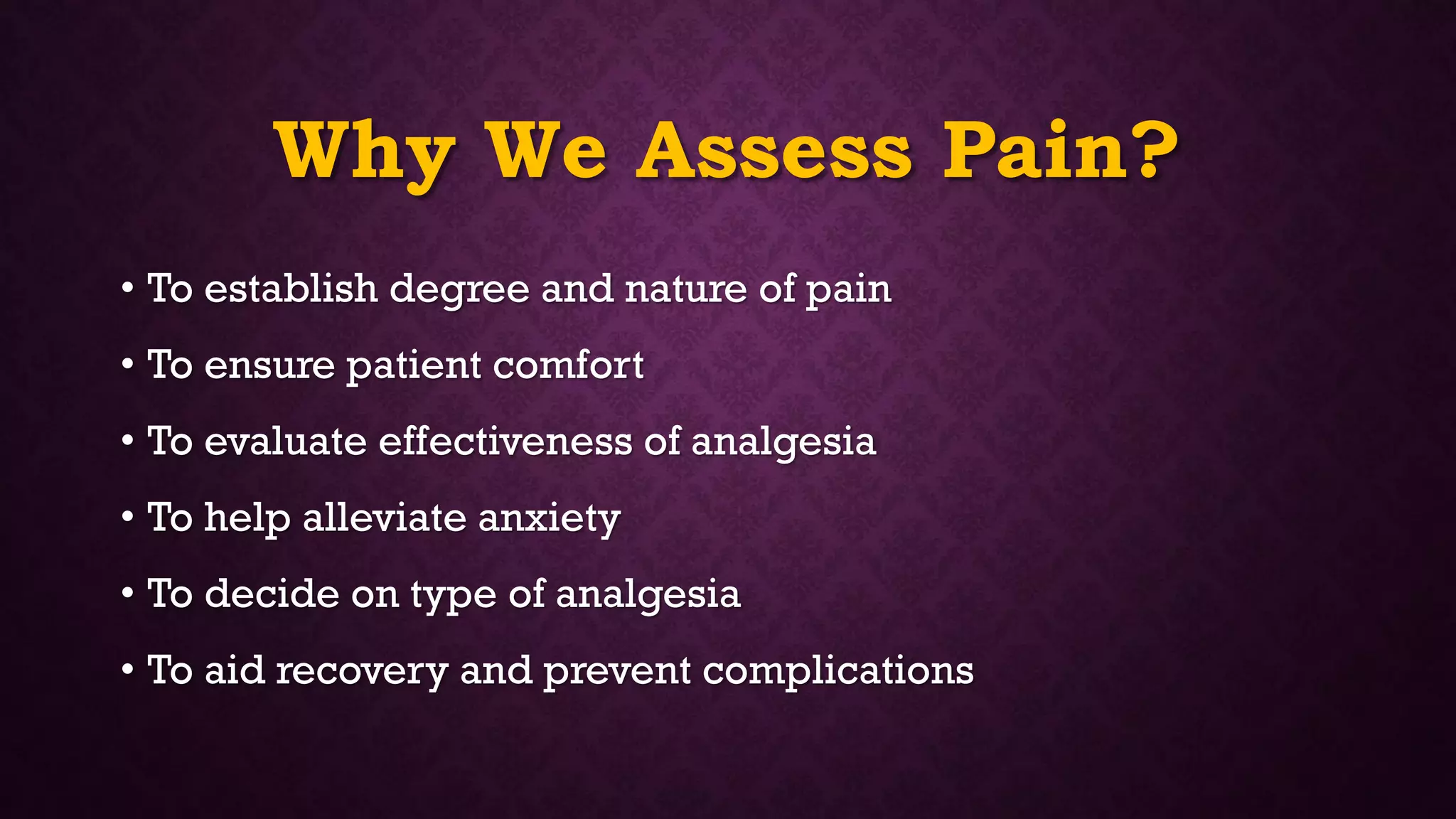 Why We Assess Pain?

• To establish degree and nature of pain
• To ensure patient comfort
• To evaluate effectiveness of analgesia
• To help alleviate anxiety
• To decide on type of analgesia
• To aid recovery and prevent complications